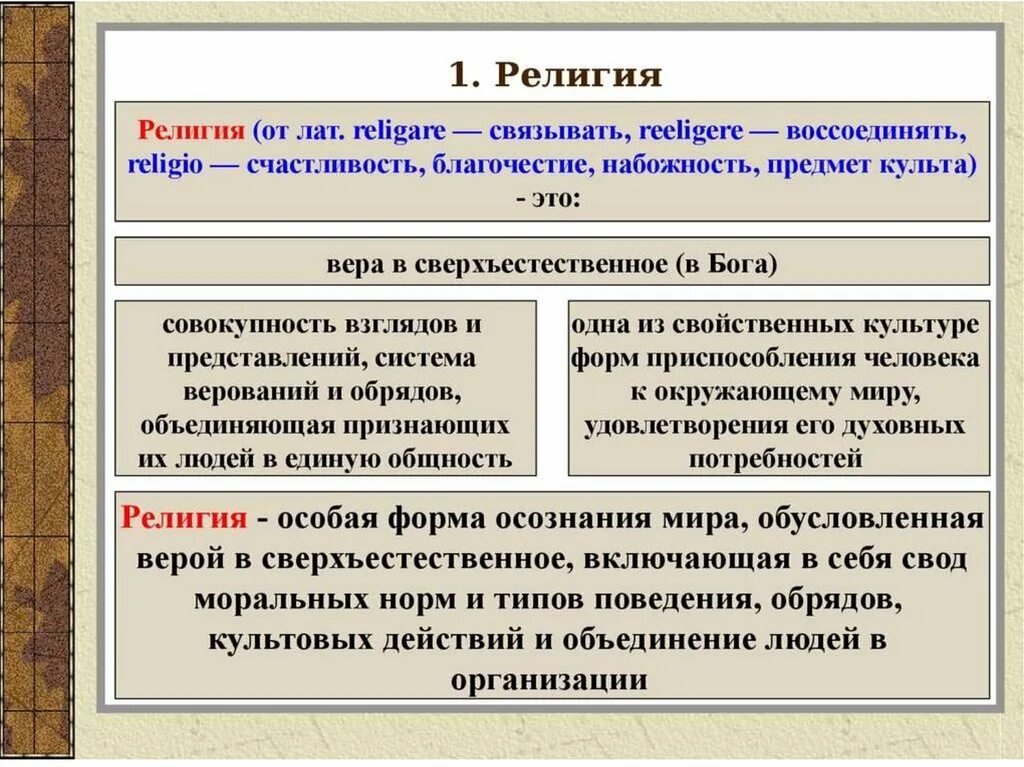 1. Религия

Религия (от лат. religare — связывать, reeligere — воссоединять, religio — счастливость, благочестие, набожность, предмет культа) - это:

вера в сверхъестественное (в Бога)

совокупность взглядов и представлений, система верований и обрядов, объединяющая признающих их людей в единую общность

одна из свойственных культуре форм приспособления человека к окружающему миру, удовлетворения его духовных потребностей

Религия - особая форма осознания мира, обусловленная верой в сверхъестественное, включающая в себя свод моральных норм и типов поведения, обрядов, культовых действий и объединение людей в организации